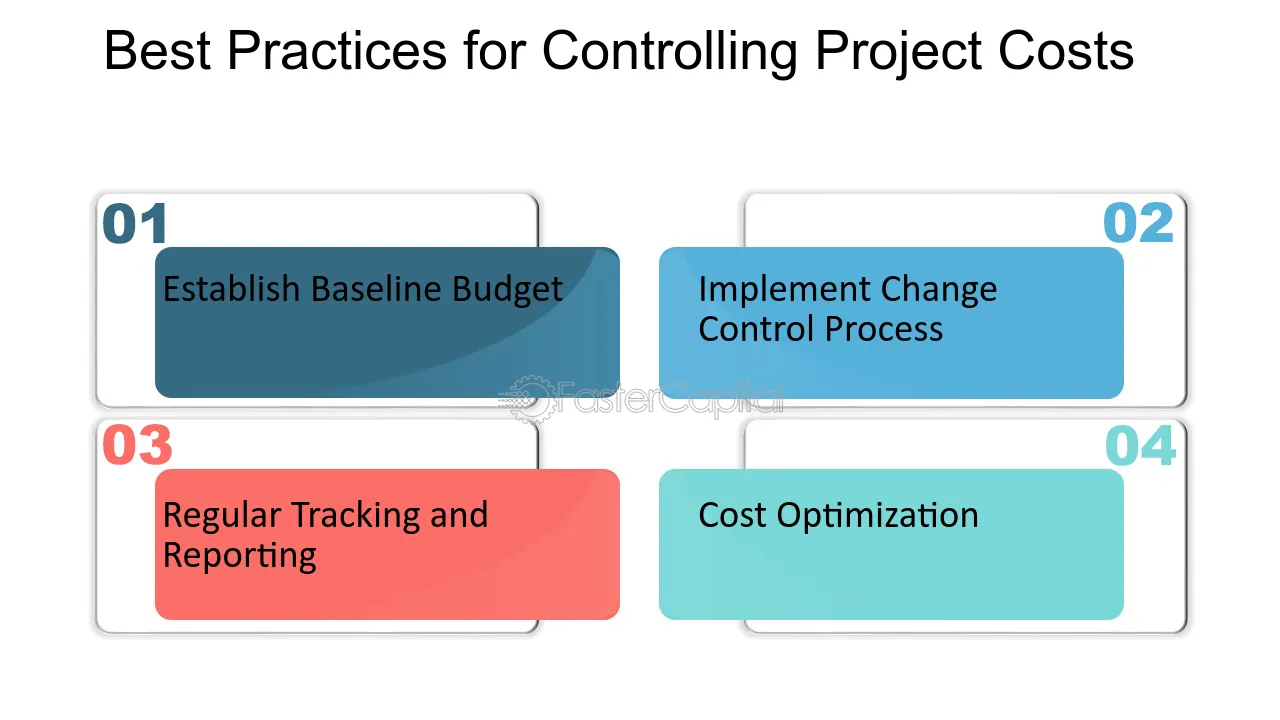 Best Practices for Controlling Project Costs

01

Establish Baseline Budget

02

Implement Change Control Process

FasterCapital

03

Regular Tracking and Reporting

04

Cost Optimization